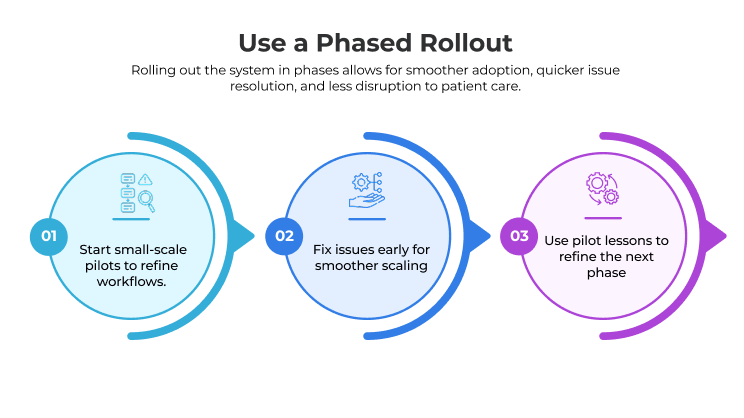 Use a Phased Rollout

Rolling out the system in phases allows for smoother adoption, quicker issue resolution, and less disruption to patient care.

01

Start small-scale pilots to refine workflows.

02

Fix issues early for smoother scaling

03

Use pilot lessons to refine the next phase